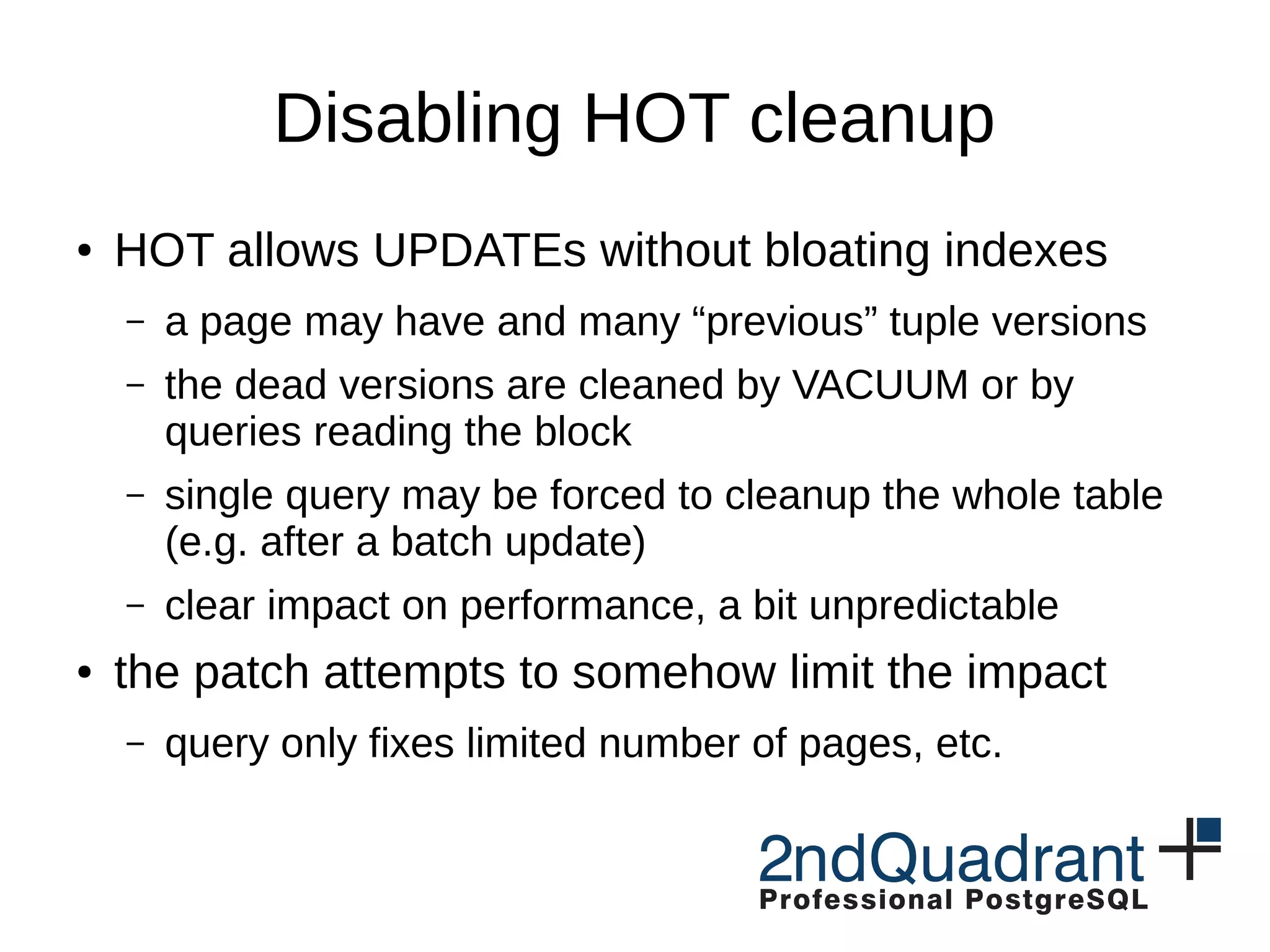 Disabling HOT cleanup

• HOT allows UPDATEs without bloating indexes
  – a page may have and many “previous” tuple versions
  – the dead versions are cleaned by VACUUM or by queries reading the block
  – single query may be forced to cleanup the whole table (e.g. after a batch update)
  – clear impact on performance, a bit unpredictable
• the patch attempts to somehow limit the impact
  – query only fixes limited number of pages, etc.

2ndQuadrant
Professional PostgreSQL